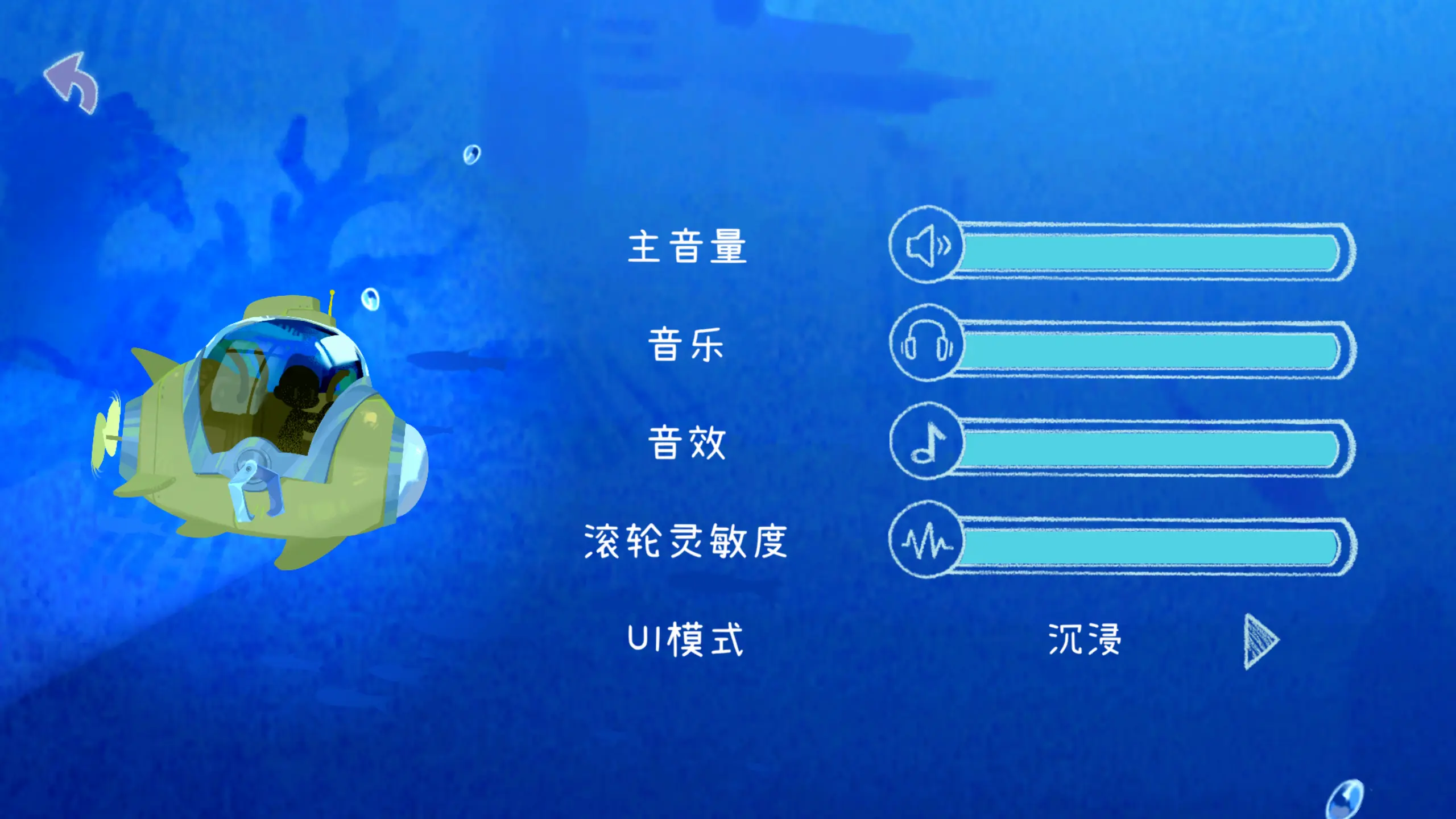 主音量

音乐

音效

滚轮灵敏度

UI模式

沉浸